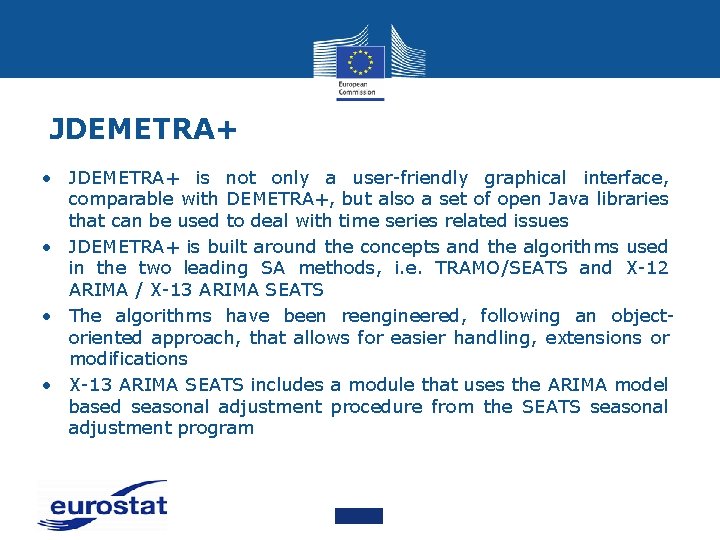 European Commission

JDEMETRA+

• JDEMETRA+ is not only a user-friendly graphical interface, comparable with DEMETRA+, but also a set of open Java libraries that can be used to deal with time series related issues
• JDEMETRA+ is built around the concepts and the algorithms used in the two leading SA methods, i.e. TRAMO/SEATS and X-12 ARIMA / X-13 ARIMA SEATS
• The algorithms have been reengineered, following an object-oriented approach, that allows for easier handling, extensions or modifications
• X-13 ARIMA SEATS includes a module that uses the ARIMA model based seasonal adjustment procedure from the SEATS seasonal adjustment program

eurostat